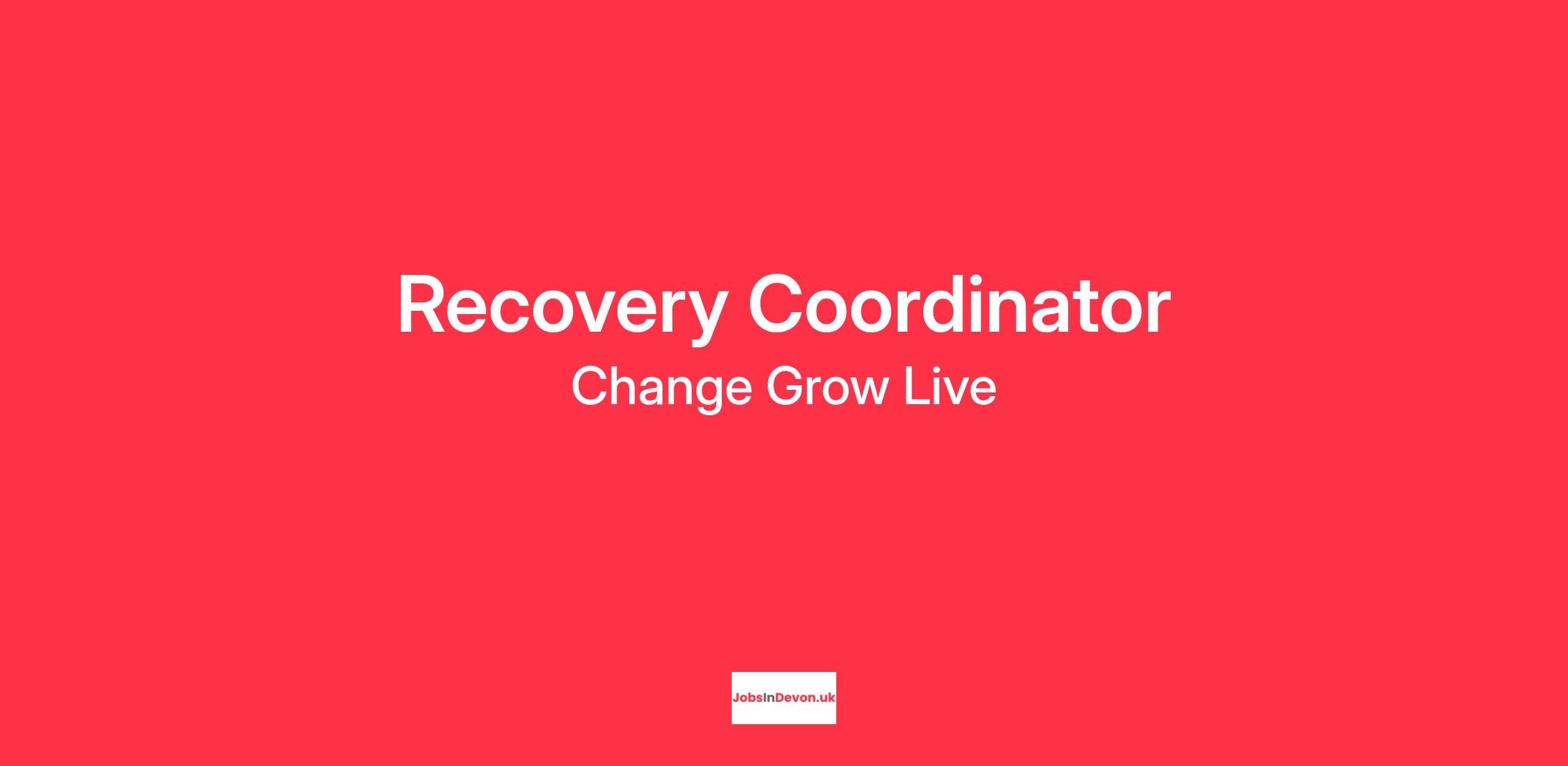 Recovery Coordinator
Change Grow Live

JobsInDevon.uk